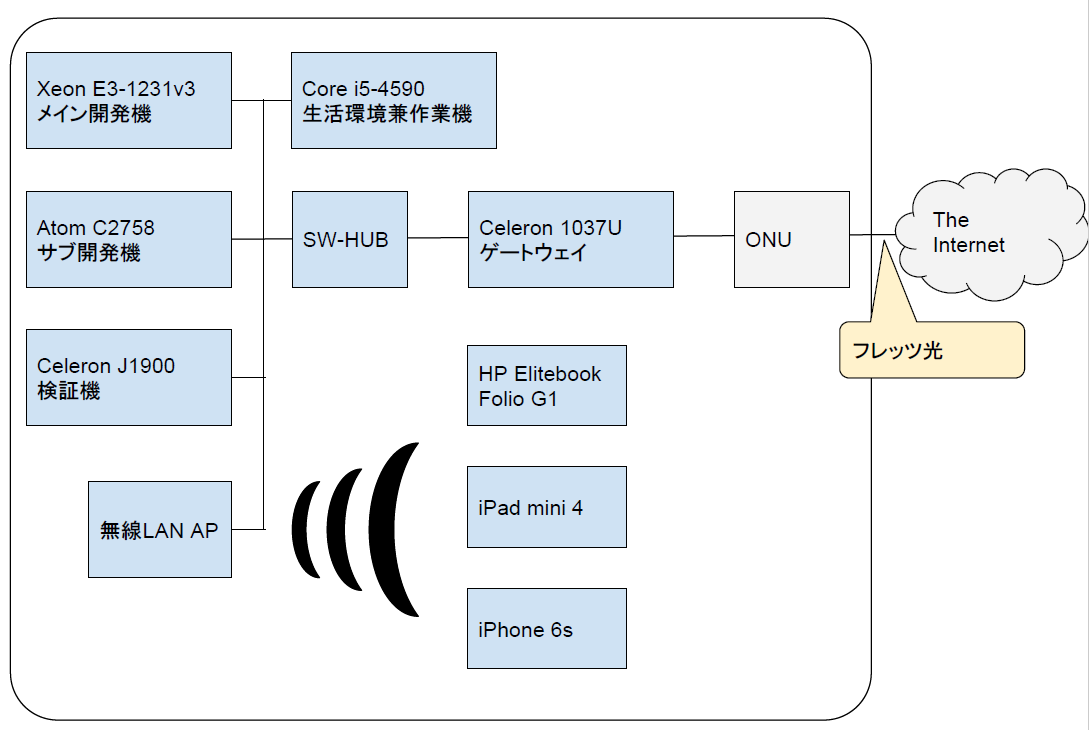 Xeon E3-1231v3
メイン開発機

Core i5-4590
生活環境兼作業機

Atom C2758
サブ開発機

SW-HUB

Celeron 1037U
ゲートウェイ

ONU

The Internet

フレッツ光

Celeron J1900
検証機

HP Elitebook Folio G1

無線LAN AP

iPad mini 4

iPhone 6s